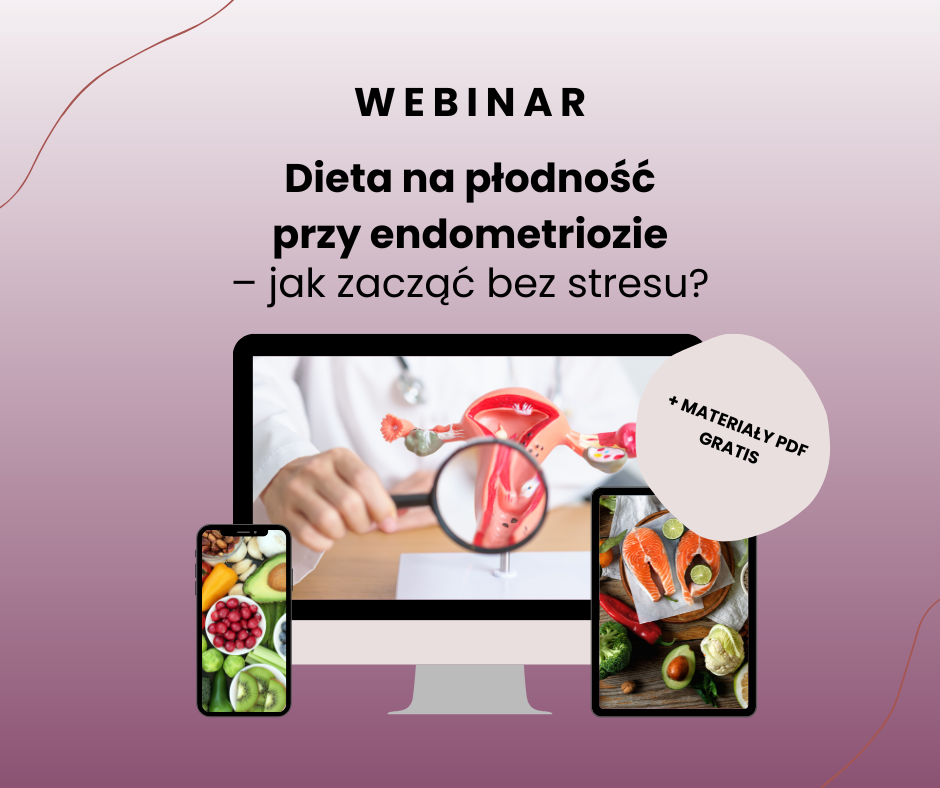 WEBINAR

Dieta na płodność przy endometriozie – jak zacząć bez stresu?

+ MATERIAŁY PDF GRATIS